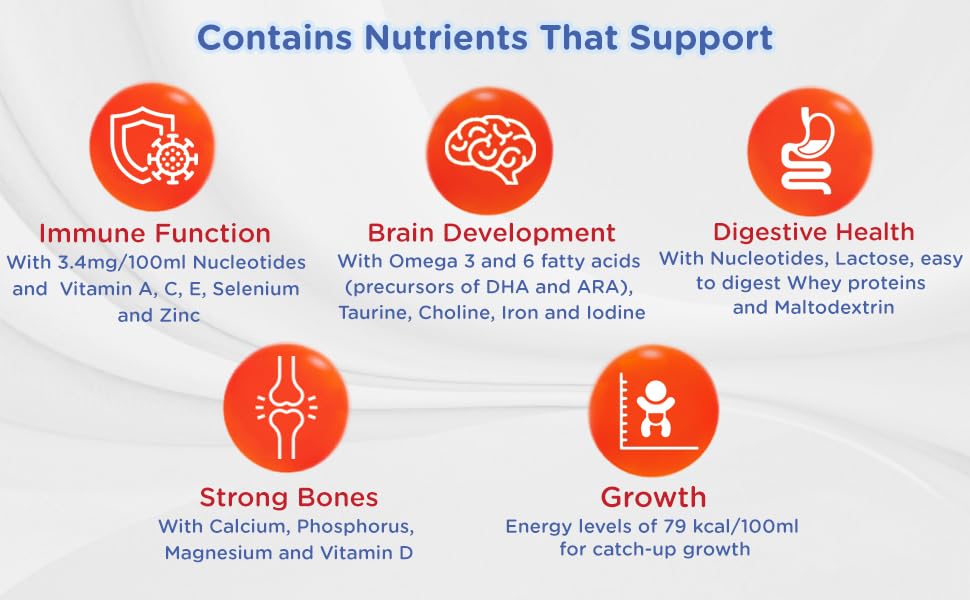 Contains Nutrients That Support

Immune Function
With 3.4mg/100ml Nucleotides and Vitamin A, C, E, Selenium and Zinc

Brain Development
With Omega 3 and 6 fatty acids (precursors of DHA and ARA), Taurine, Choline, Iron and Iodine

Digestive Health
With Nucleotides, Lactose, easy to digest Whey proteins and Maltodextrin

Strong Bones
With Calcium, Phosphorus, Magnesium and Vitamin D

Growth
Energy levels of 79 kcal/100ml for catch-up growth